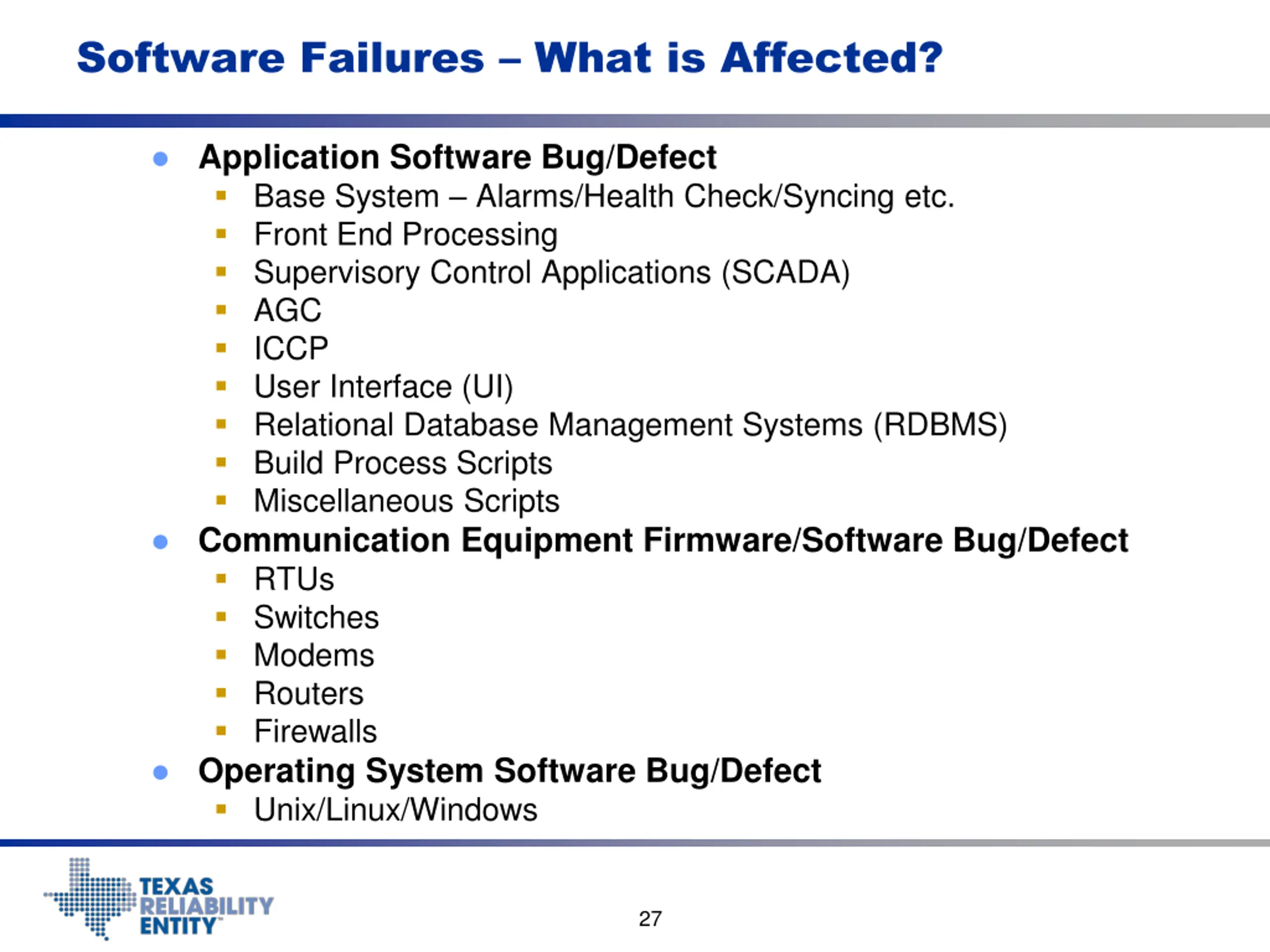 Software Failures – What is Affected?

- Application Software Bug/Defect
  - Base System – Alarms/Health Check/Syncing etc.
  - Front End Processing
  - Supervisory Control Applications (SCADA)
  - AGC
  - ICCP
  - User Interface (UI)
  - Relational Database Management Systems (RDBMS)
  - Build Process Scripts
  - Miscellaneous Scripts
- Communication Equipment Firmware/Software Bug/Defect
  - RTUs
  - Switches
  - Modems
  - Routers
  - Firewalls
- Operating System Software Bug/Defect
  - Unix/Linux/Windows

TEXAS RELIABILITY ENTITY

27